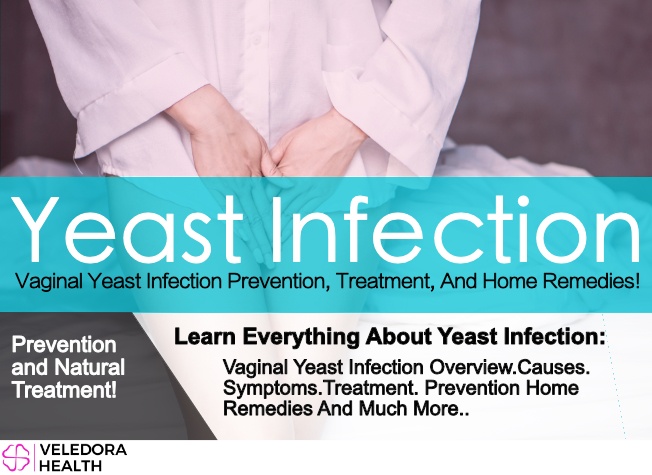 Yeast Infection
Vaginal Yeast Infection Prevention, Treatment, And Home Remedies!

Prevention and Natural Treatment!

Learn Everything About Yeast Infection:

Vaginal Yeast Infection Overview.Causes. Symptoms.Treatment. Prevention Home Remedies And Much More..

VELEDORA HEALTH